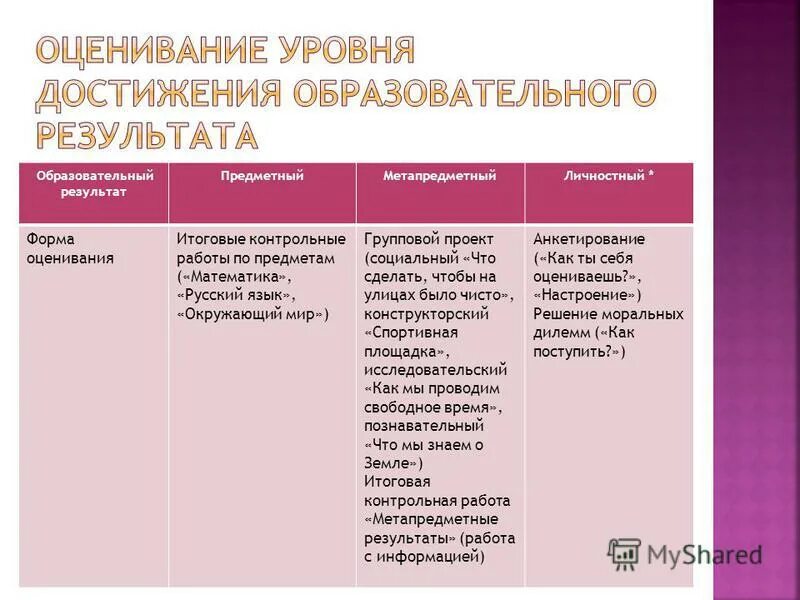 ОЦЕНИВАНИЕ УРОВНЯ ДОСТИЖЕНИЯ ОБРАЗОВАТЕЛЬНОГО РЕЗУЛЬТАТА

| Образовательный результат | Предметный | Метапредметный | Личностный * |
|---|---|---|---|
| Форма оценивания | Итоговые контрольные работы по предметам («Математика», «Русский язык», «Окружающий мир») | Групповой проект (социальный «Что сделать, чтобы на улицах было чисто», конструкторский «Спортивная площадка», исследовательский «Как мы проводим свободное время», познавательный «Что мы знаем о Земле») Итоговая контрольная работа «Метапредметные результаты» (работа с информацией) | Анкетирование («Как ты себя оцениваешь?», «Настроение») Решение моральных дилемм («Как поступить?») |

MyShared